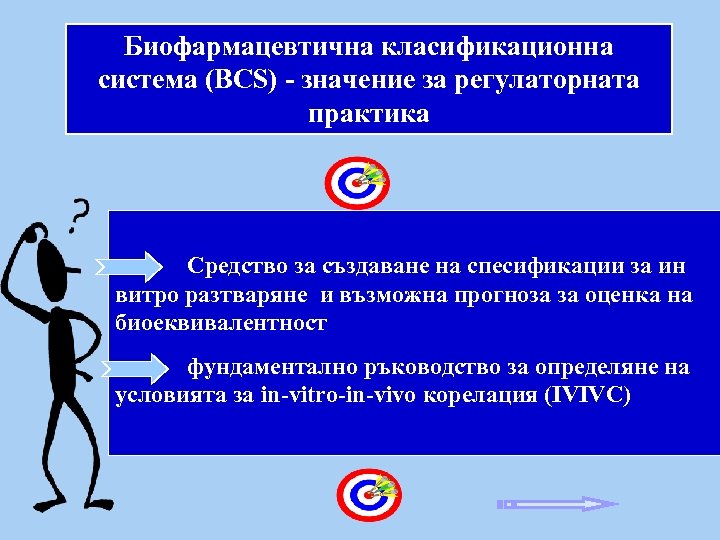 Биофармацевтична класификационна система (BCS) - значение за регулаторната практика

?

Средство за създаване на спесификации за ин витро разтваряне  и възможна прогноза за оценка на биоеквивалентност

фундаментално ръководство за определяне на условията за in-vitro-in-vivo корелация (IVIVC)